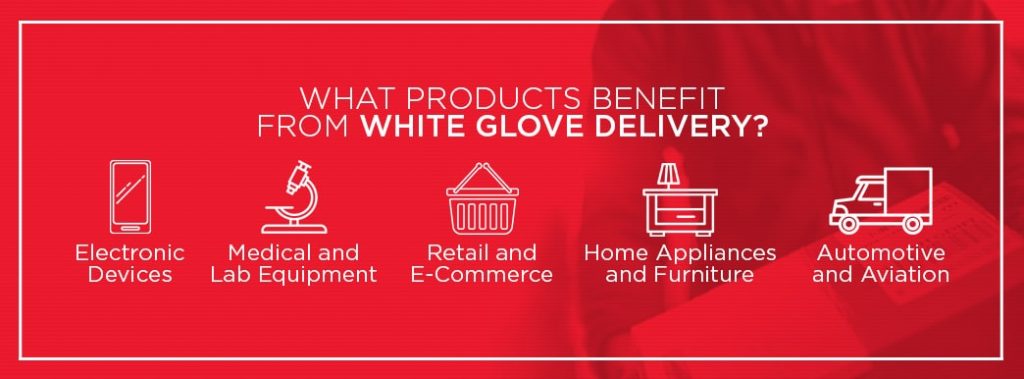 WHAT PRODUCTS BENEFIT FROM WHITE GLOVE DELIVERY?

Electronic Devices

Medical and Lab Equipment

Retail and E-Commerce

Home Appliances and Furniture

Automotive and Aviation